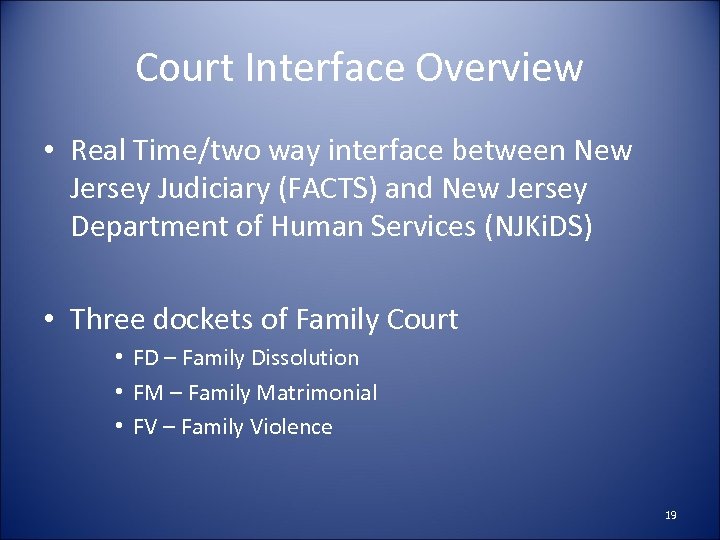 Court Interface Overview

• Real Time/two way interface between New Jersey Judiciary (FACTS) and New Jersey Department of Human Services (NJKiDS)

• Three dockets of Family Court
  • FD – Family Dissolution
  • FM – Family Matrimonial
  • FV – Family Violence

19